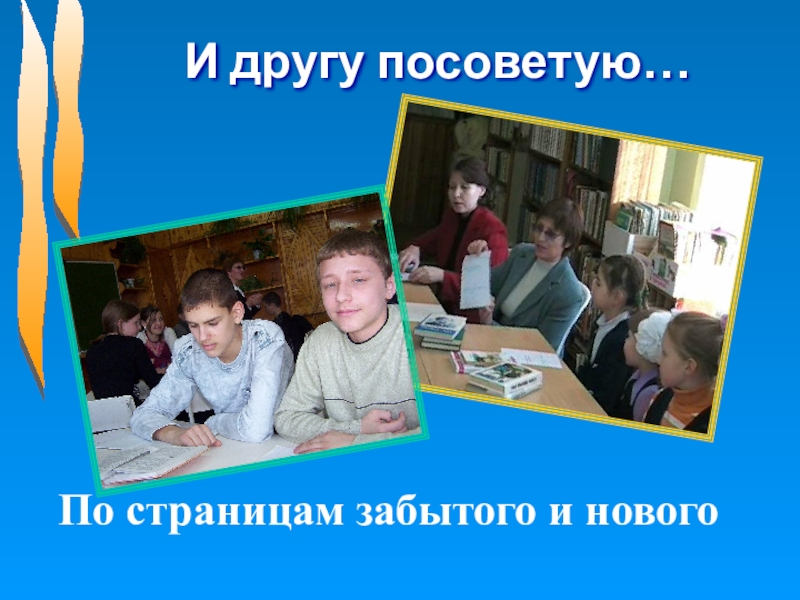 И другу посоветую…

По страницам забытого и нового